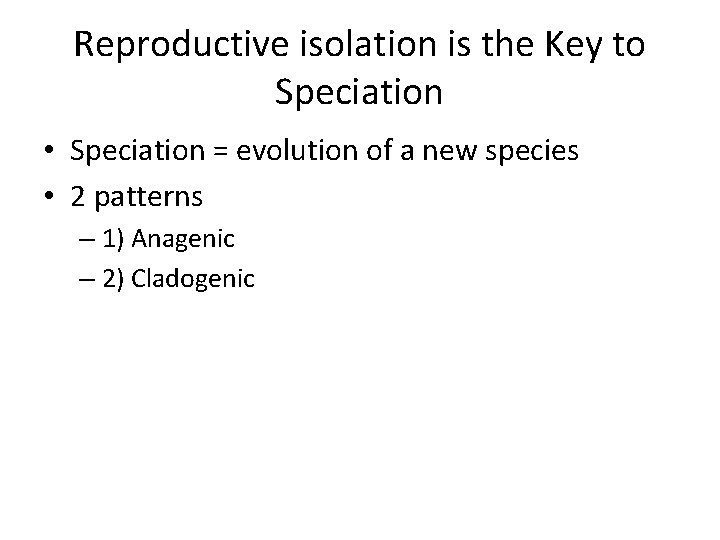 Reproductive isolation is the Key to Speciation

• Speciation = evolution of a new species
• 2 patterns
– 1) Anagenic
– 2) Cladogenic